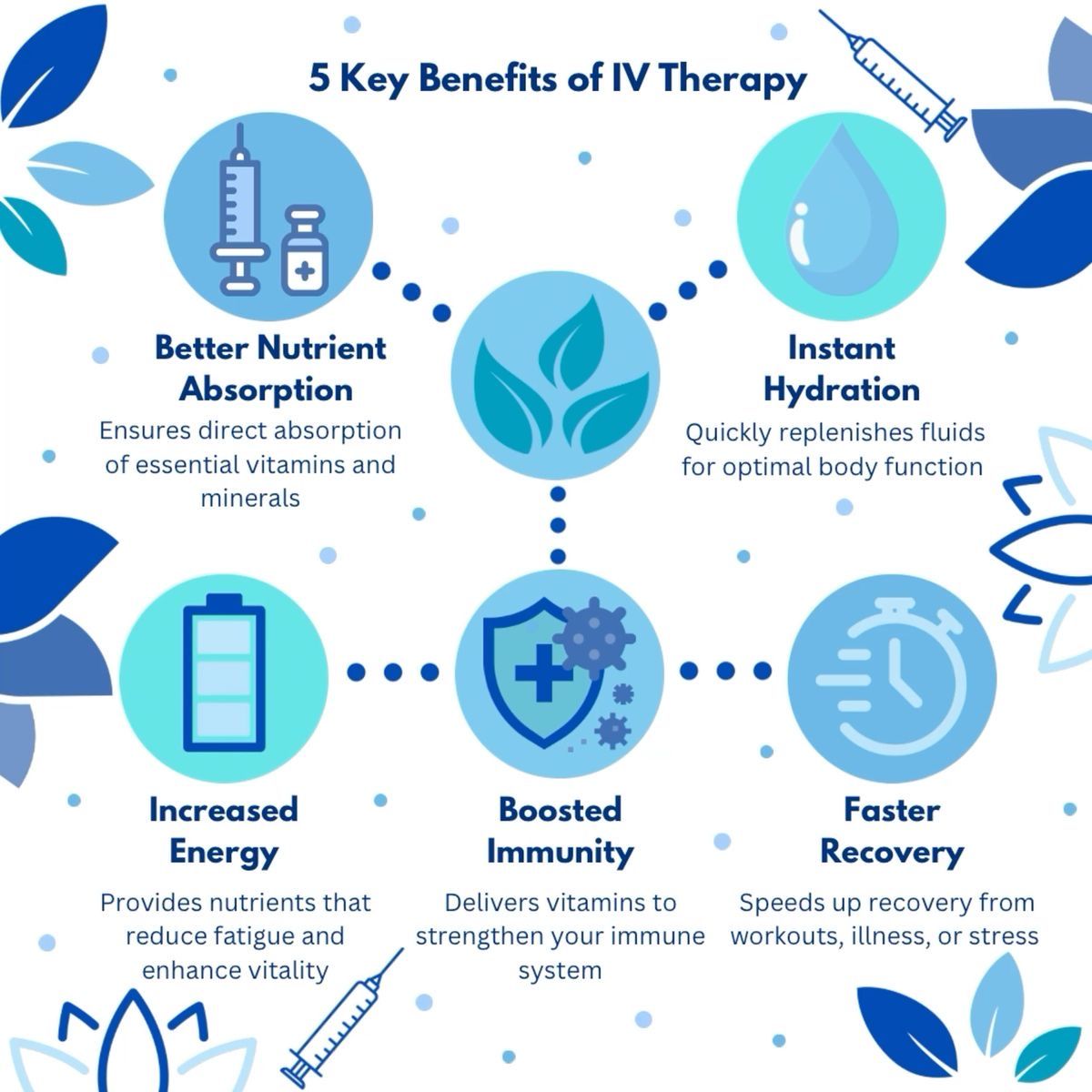 5 Key Benefits of IV Therapy

Better Nutrient Absorption
Ensures direct absorption of essential vitamins and minerals

Instant Hydration
Quickly replenishes fluids for optimal body function

Increased Energy
Provides nutrients that reduce fatigue and enhance vitality

Boosted Immunity
Delivers vitamins to strengthen your immune system

Faster Recovery
Speeds up recovery from workouts, illness, or stress